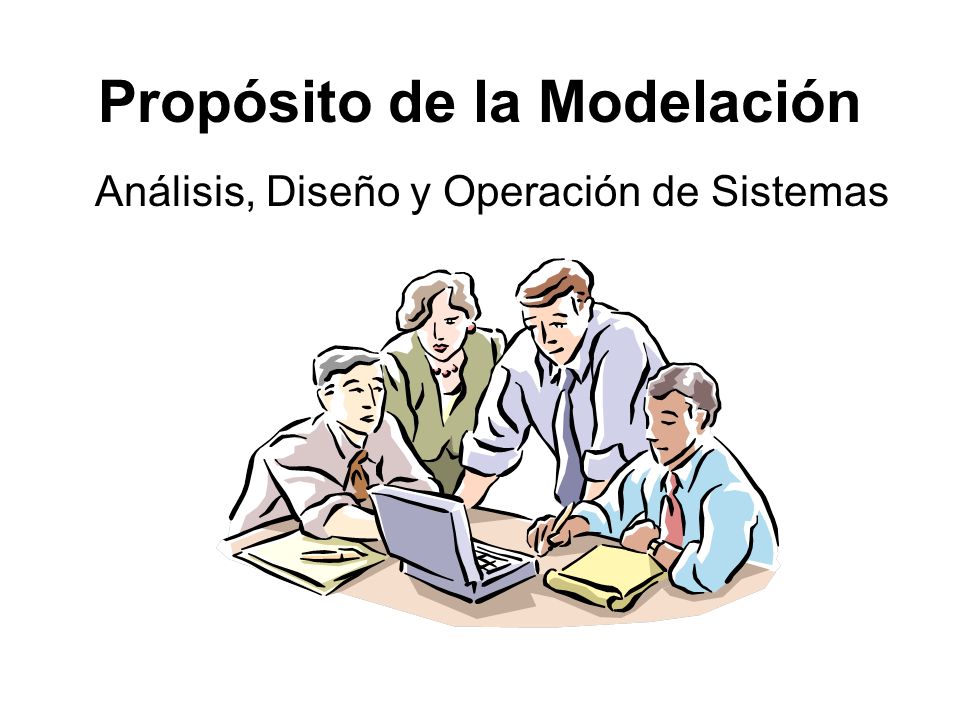 Propósito de la Modelación

Análisis, Diseño y Operación de Sistemas